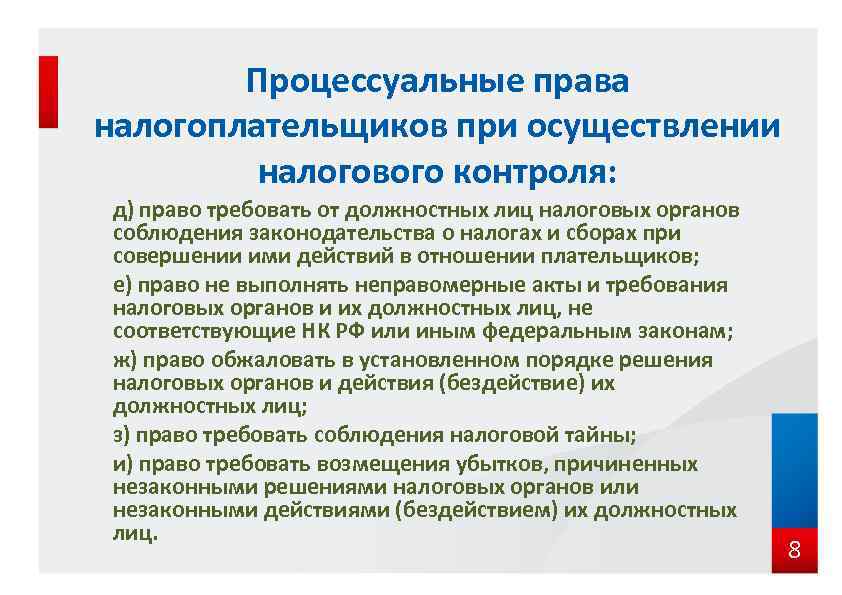 Процессуальные права налогоплательщиков при осуществлении налогового контроля:

д) право требовать от должностных лиц налоговых органов соблюдения законодательства о налогах и сборах при совершении ими действий в отношении плательщиков;

е) право не выполнять неправомерные акты и требования налоговых органов и их должностных лиц, не соответствующие НК РФ или иным федеральным законам;

ж) право обжаловать в установленном порядке решения налоговых органов и действия (бездействие) их должностных лиц;

з) право требовать соблюдения налоговой тайны;

и) право требовать возмещения убытков, причиненных незаконными решениями налоговых органов или незаконными действиями (бездействием) их должностных лиц.

8